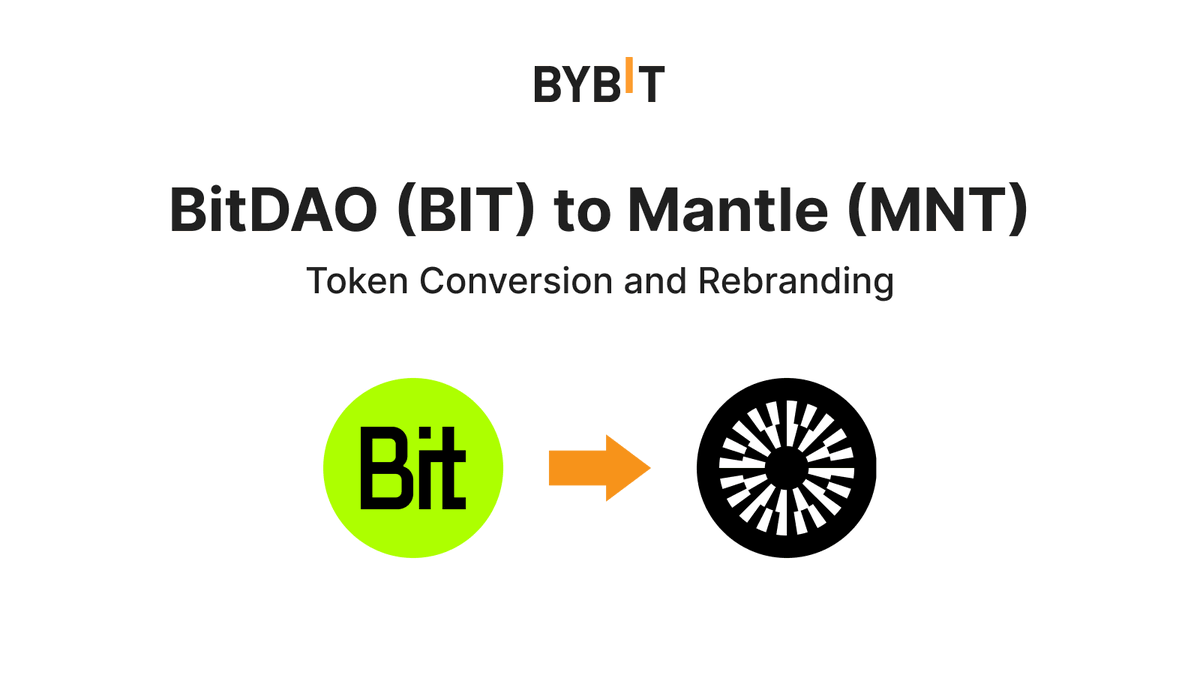 BYBIT

BitDAO (BIT) to Mantle (MNT)

Token Conversion and Rebranding

Bit